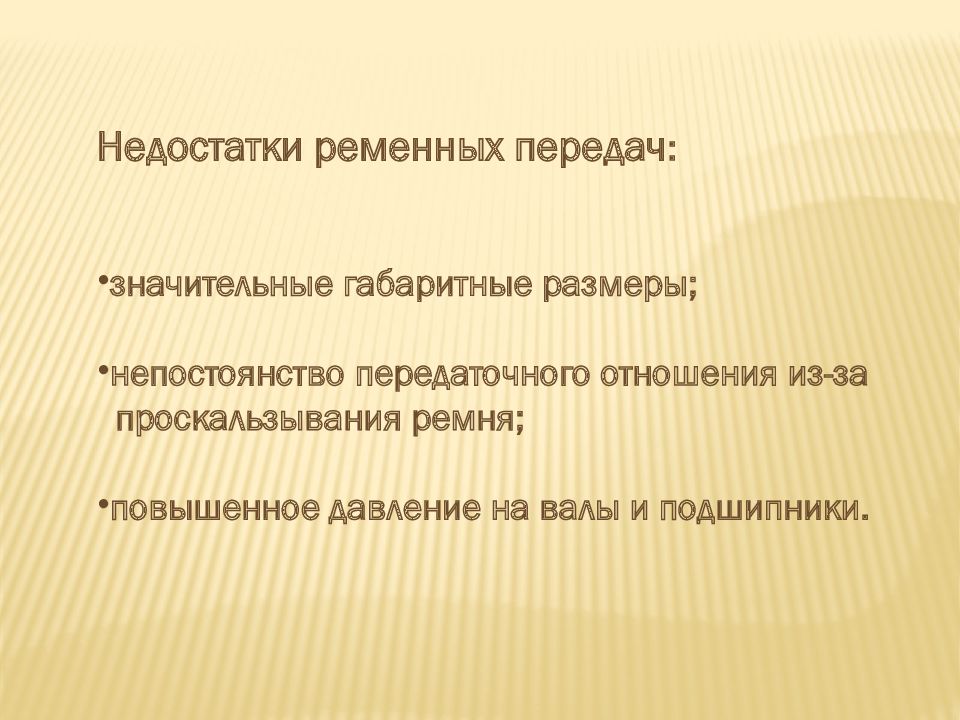 Недостатки ременных передач:

•значительные габаритные размеры;

•непостоянство передаточного отношения из-за проскальзывания ремня;

•повышенное давление на валы и подшипники.